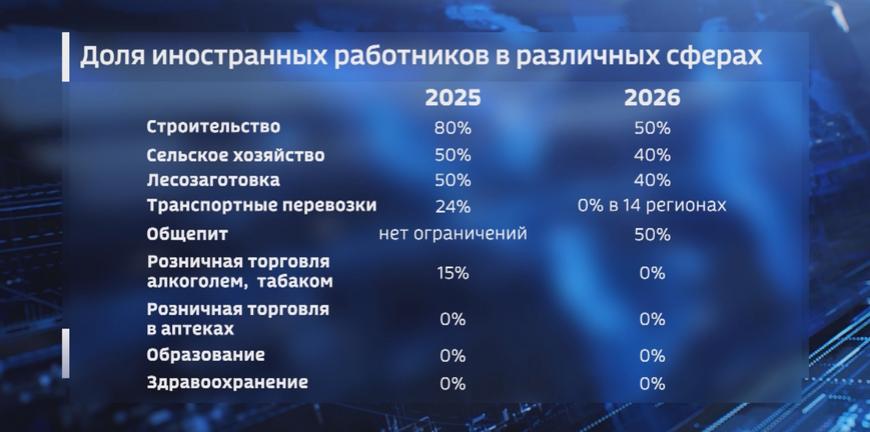 Доля иностранных работников в различных сферах

|  | 2025 | 2026 |
|---|---|---|
| Строительство | 80% | 50% |
| Сельское хозяйство | 50% | 40% |
| Лесозаготовка | 50% | 40% |
| Транспортные перевозки | 24% | 0% в 14 регионах |
| Общепит | нет ограничений | 50% |
| Розничная торговля алкоголем, табаком | 15% | 0% |
| Розничная торговля в аптеках | 0% | 0% |
| Образование | 0% | 0% |
| Здравоохранение | 0% | 0% |